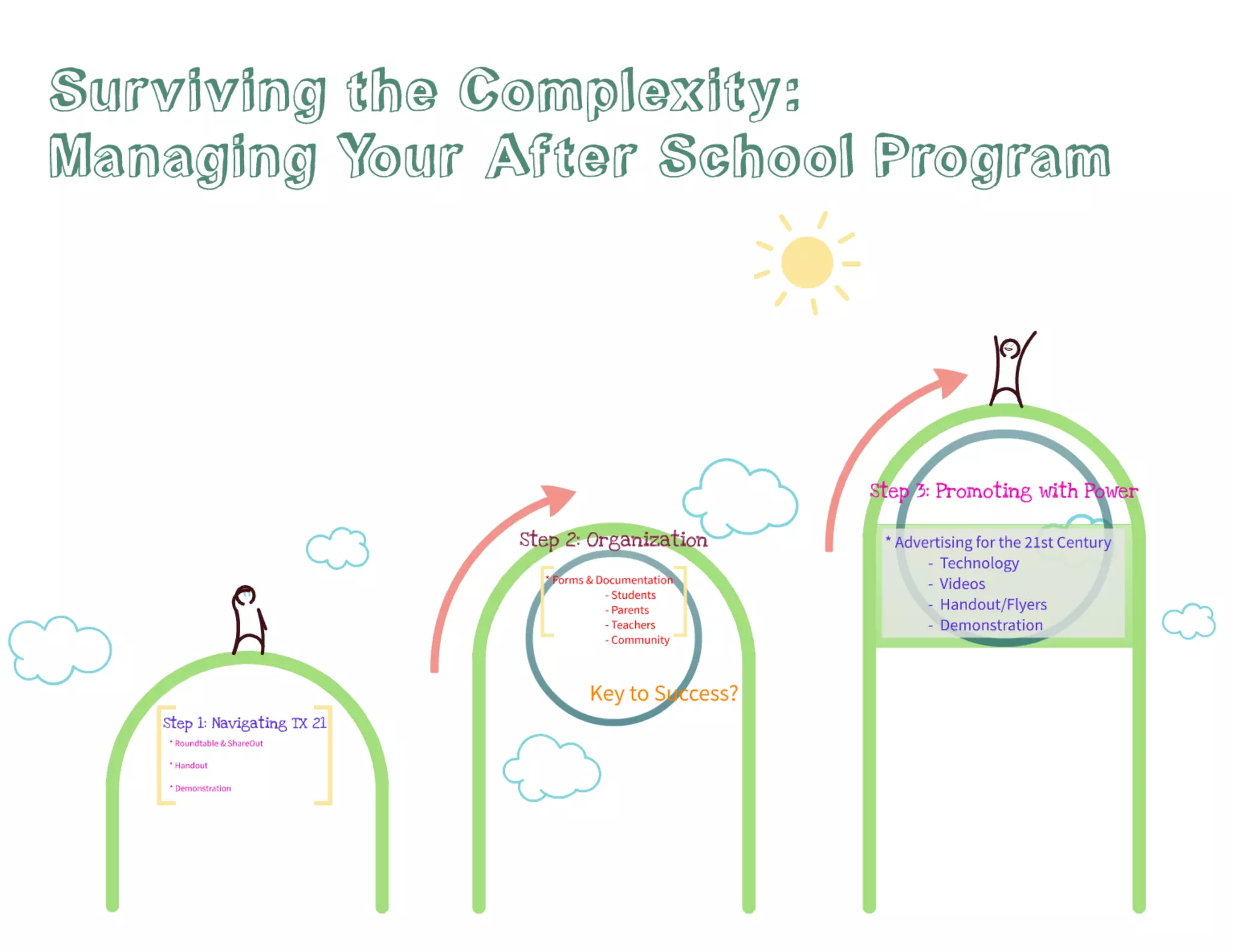 Surviving the Complexity:
Managing Your After School Program

Step 1: Navigating TX 21
* Roundtable & ShareOut
* Handout
* Demonstration

Step 2: Organization
* Forms & Documentation
- Students
- Parents
- Teachers
- Community

Key to Success?

Step 3: Promoting with Power
* Advertising for the 21st Century
- Technology
- Videos
- Handout/Flyers
- Demonstration